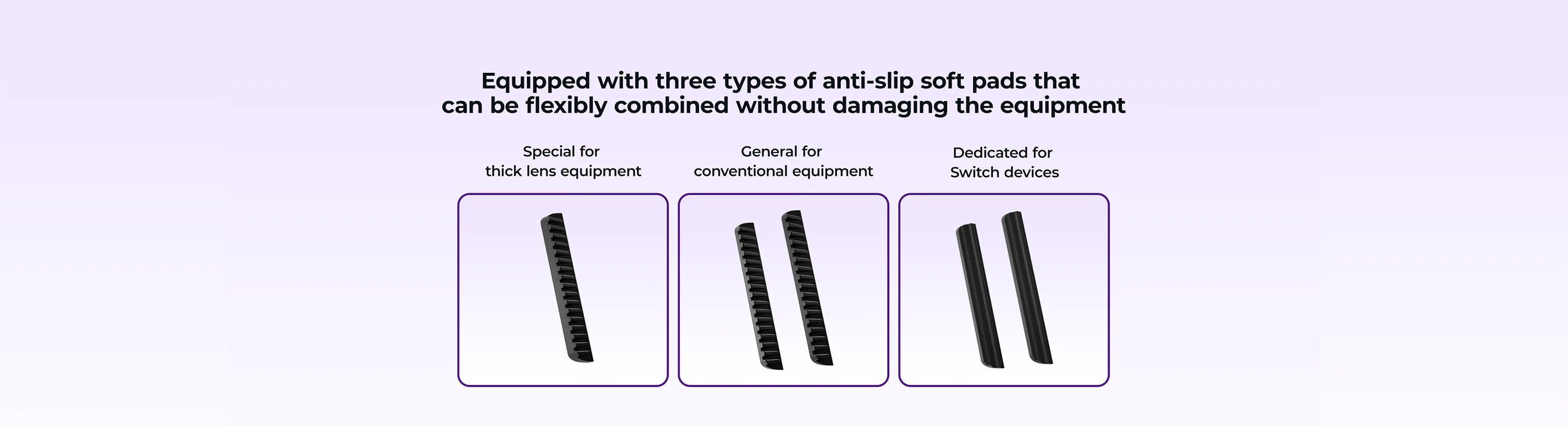 Equipped with three types of anti-slip soft pads that can be flexibly combined without damaging the equipment

Special for thick lens equipment

General for conventional equipment

Dedicated for Switch devices